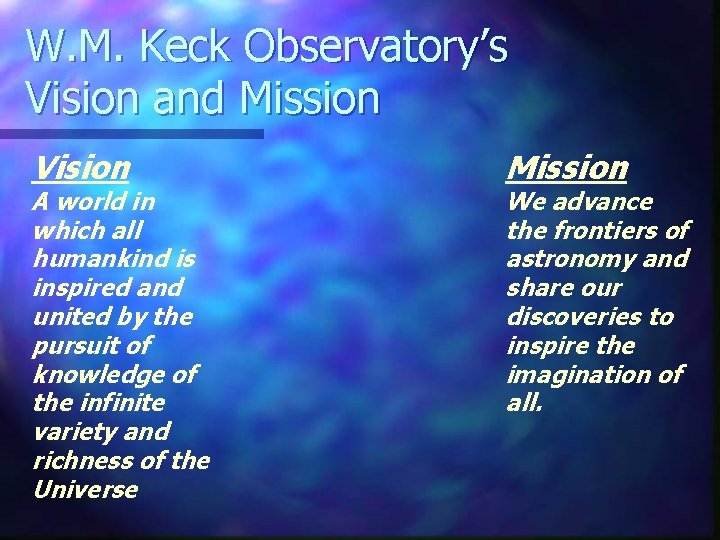 W.M. Keck Observatory's Vision and Mission

Vision

A world in which all humankind is inspired and united by the pursuit of knowledge of the infinite variety and richness of the Universe

Mission

We advance the frontiers of astronomy and share our discoveries to inspire the imagination of all.